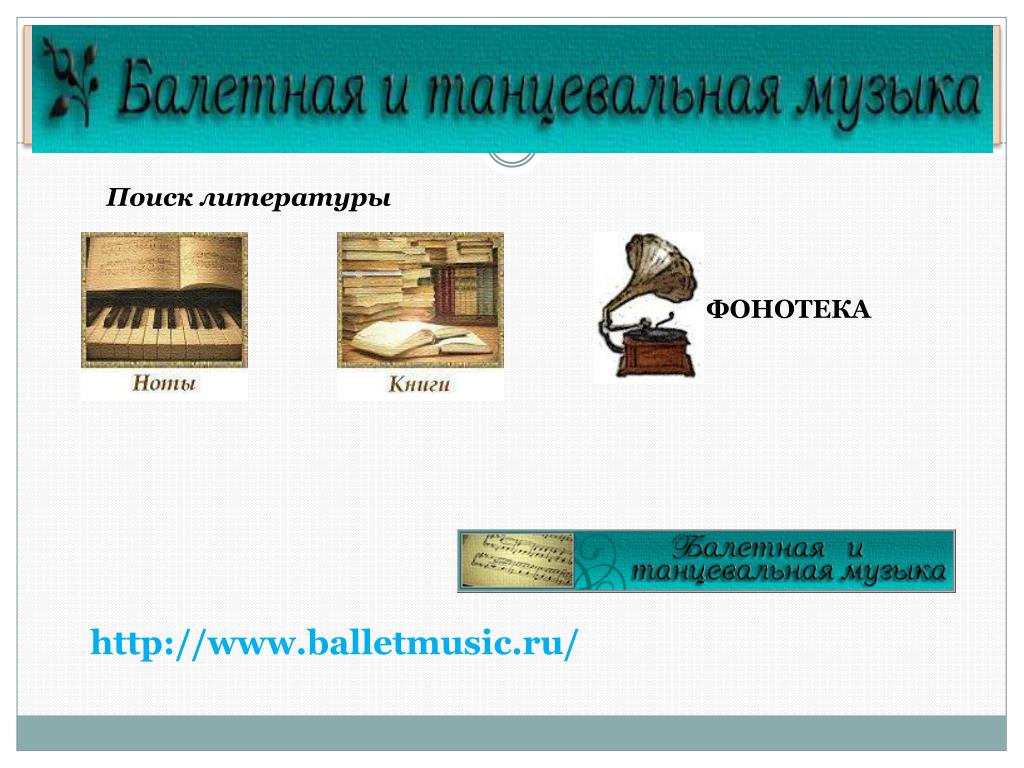 Балетная и танцевальная музыка

Поиск литературы

Ноты

Книги

ФОНОТЕКА

Балетная и танцевальная музыка

http://www.balletmusic.ru/